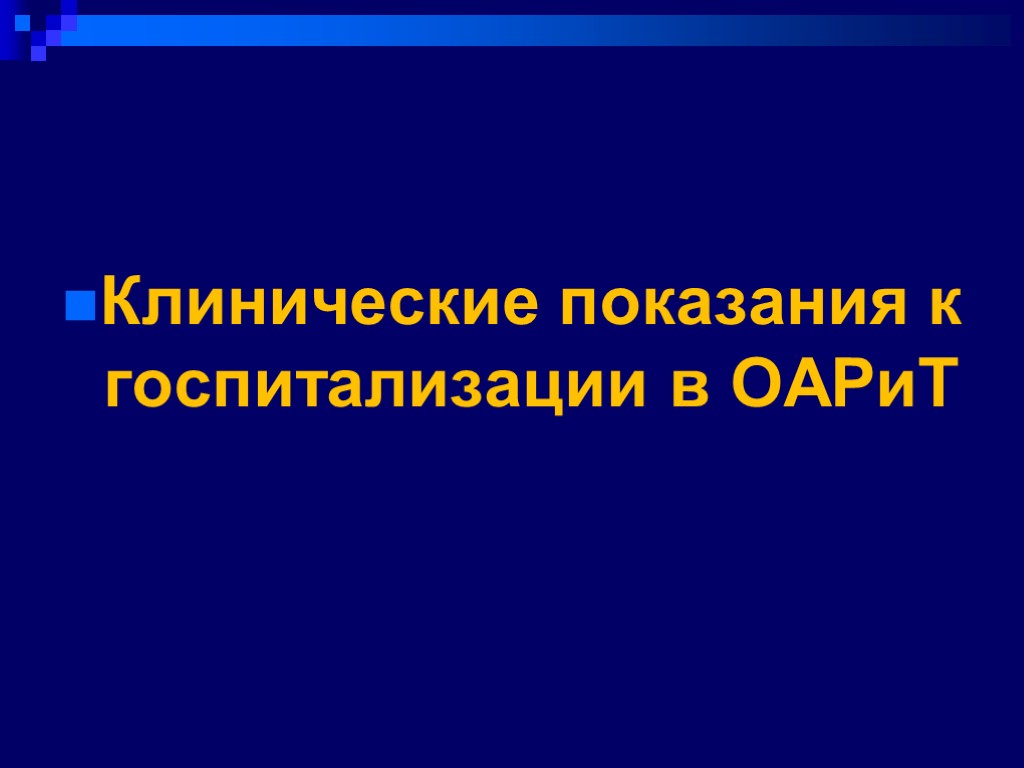 Клинические показания к госпитализации в ОАРиТ